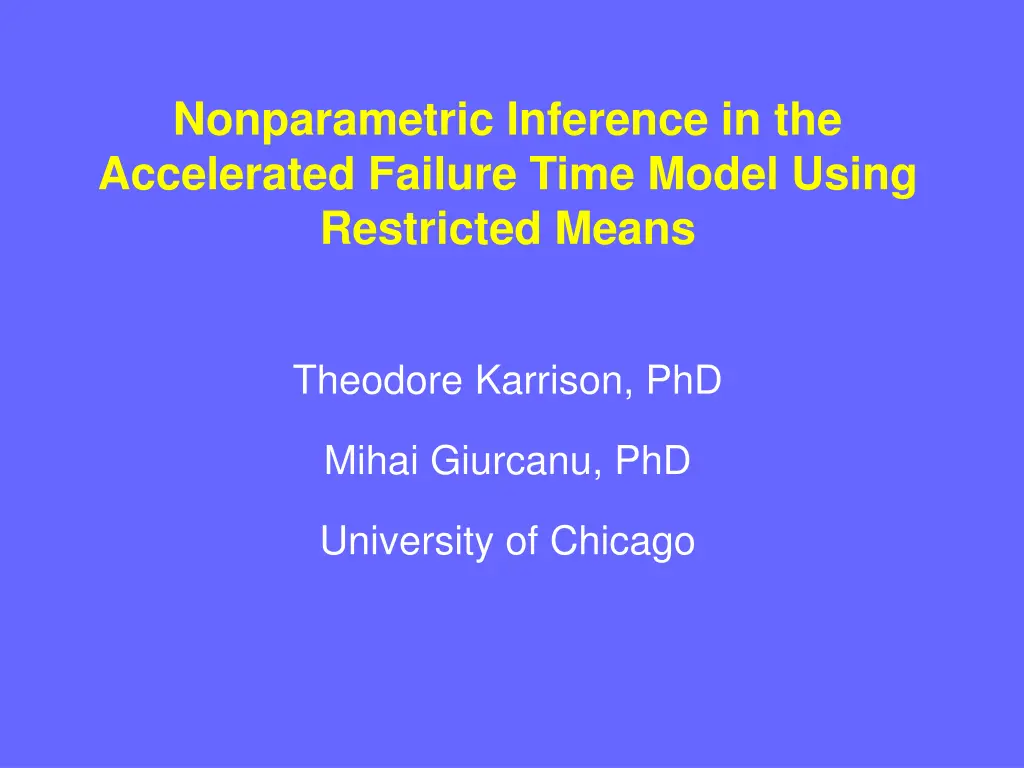 Nonparametric Inference in the Accelerated Failure Time Model Using Restricted Means

Theodore Karrison, PhD

Mihai Giurcanu, PhD

University of Chicago